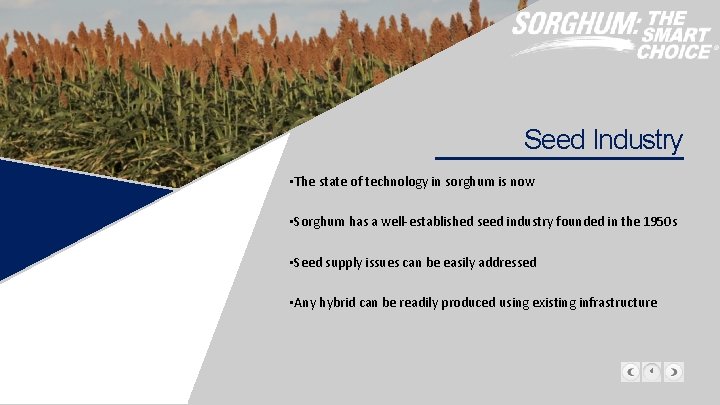 SORGHUM: THE SMART CHOICE®

Seed Industry

▪The state of technology in sorghum is now

▪Sorghum has a well-established seed industry founded in the 1950s

▪Seed supply issues can be easily addressed

▪Any hybrid can be readily produced using existing infrastructure